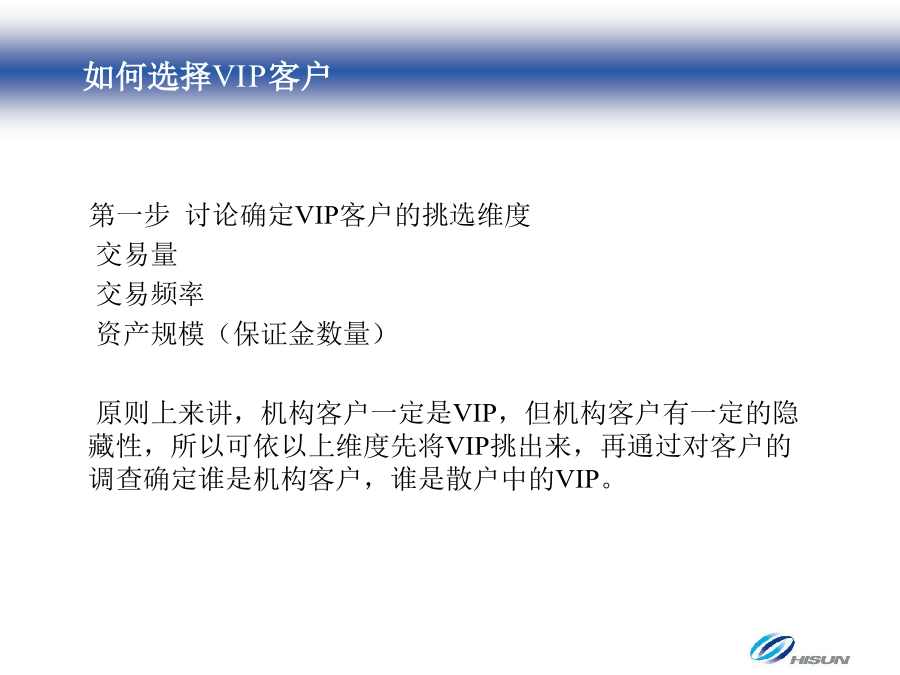 如何选择VIP客户

第一步 讨论确定VIP客户的挑选维度
交易量
交易频率
资产规模（保证金数量）

原则上来讲，机构客户一定是VIP，但机构客户有一定的隐藏性，所以可依以上维度先将VIP挑出来，再通过对客户的调查确定谁是机构客户，谁是散户中的VIP。

HISUN